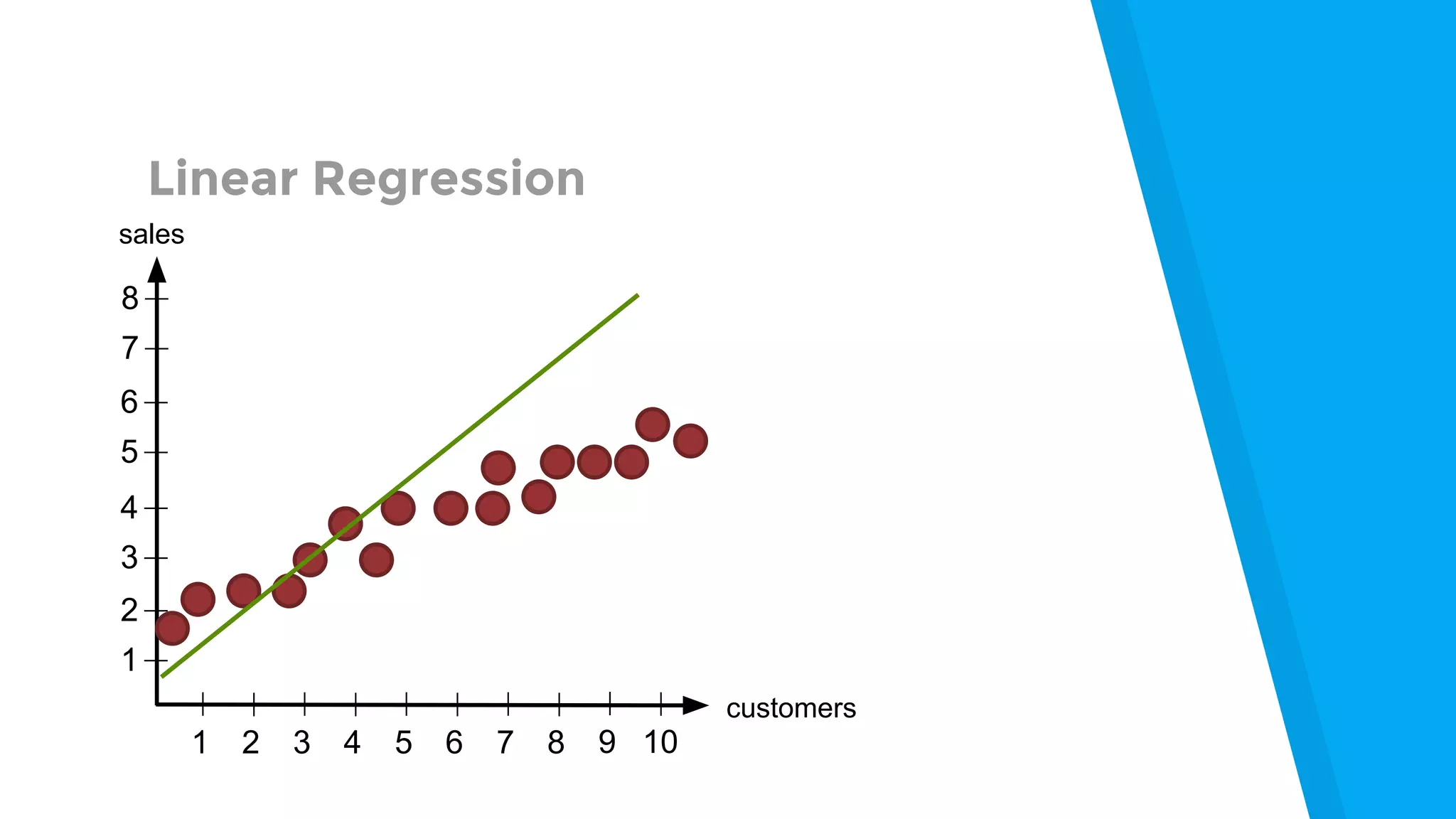 Linear Regression

sales

8
7
6
5
4
3
2
1

1 2 3 4 5 6 7 8 9 10

customers